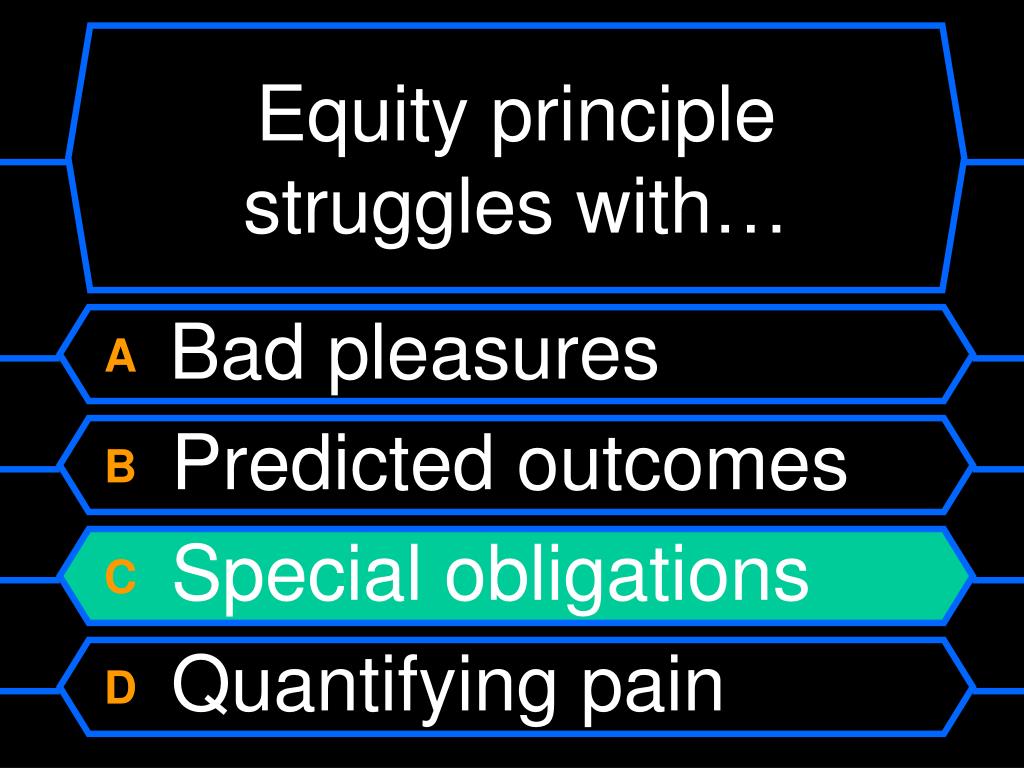 Equity principle struggles with…

A Bad pleasures

B Predicted outcomes

C Special obligations

D Quantifying pain